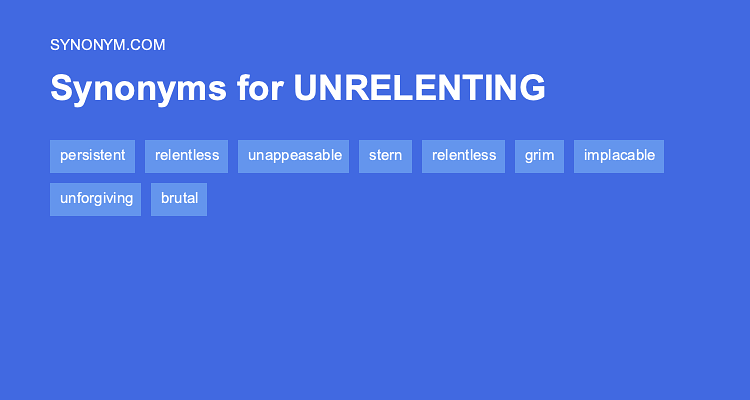 SYNONYM.COM

Synonyms for UNRELENTING

persistent relentless unappeasable stern relentless grim implacable unforgiving brutal